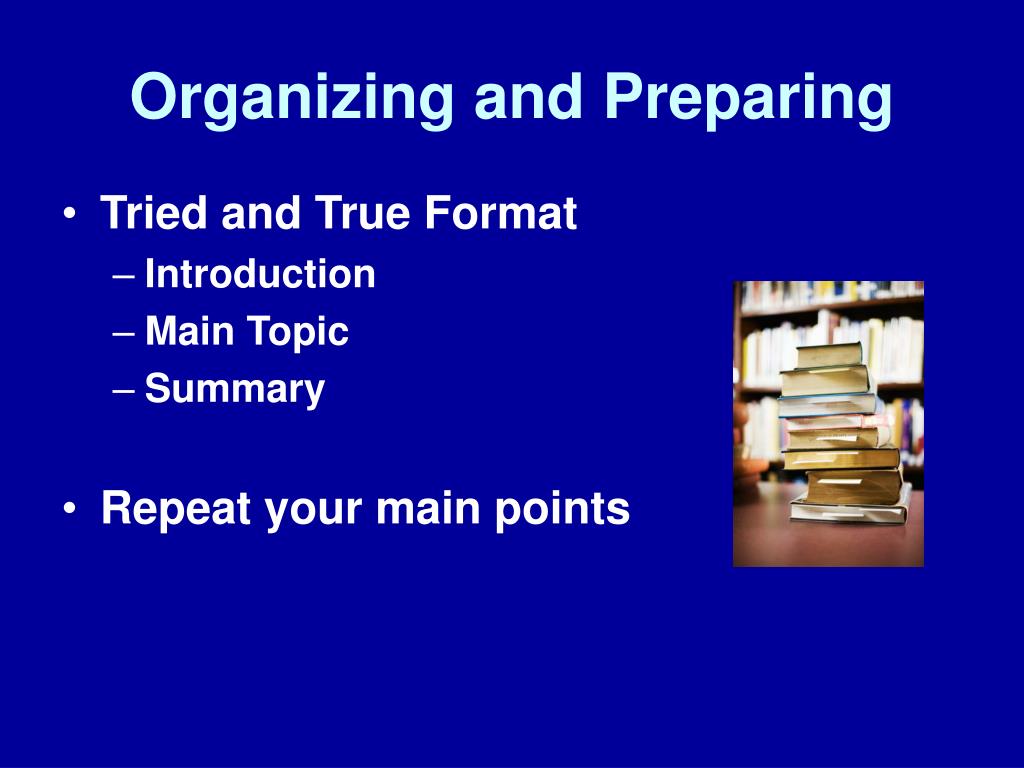 Organizing and Preparing

• Tried and True Format
– Introduction
– Main Topic
– Summary

• Repeat your main points